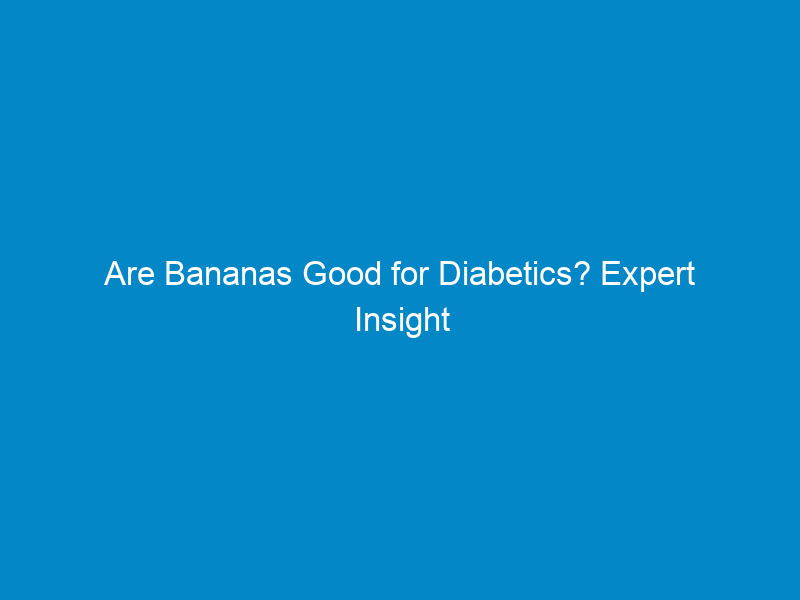 Are Bananas Good for Diabetics? Expert Insight